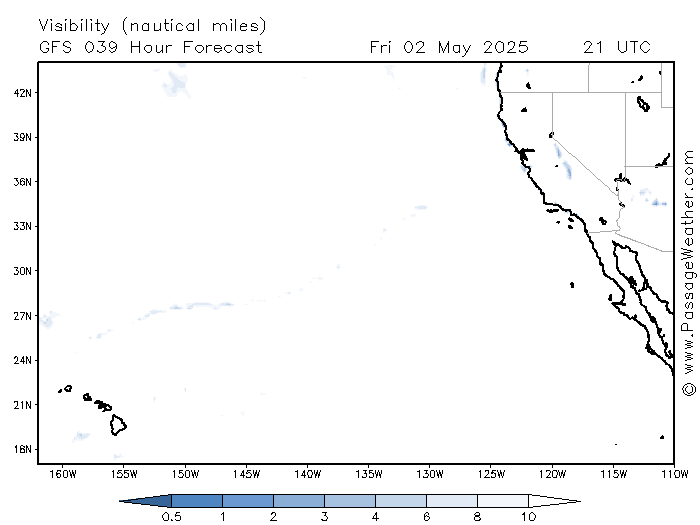 Visibility (nautical miles)
GFS 039 Hour Forecast
Fri 02 May 2025
21 UTC

42N
39N
36N
33N
30N
27N
24N
21N
18N

160W 155W 150W 145W 140W 135W 130W 125W 120W 115W 110W

© www.PassageWeather.com

0.5 1 2 3 4 6 8 10